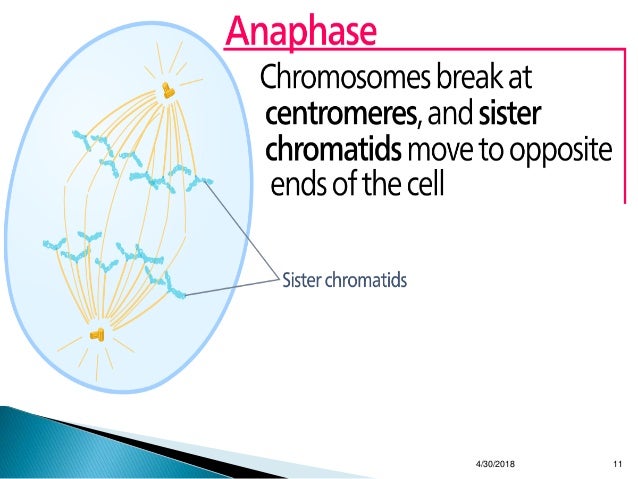 Anaphase

Chromosomes break at centromeres, and sister chromatids move to opposite ends of the cell

Sister chromatids

4/30/2018

11